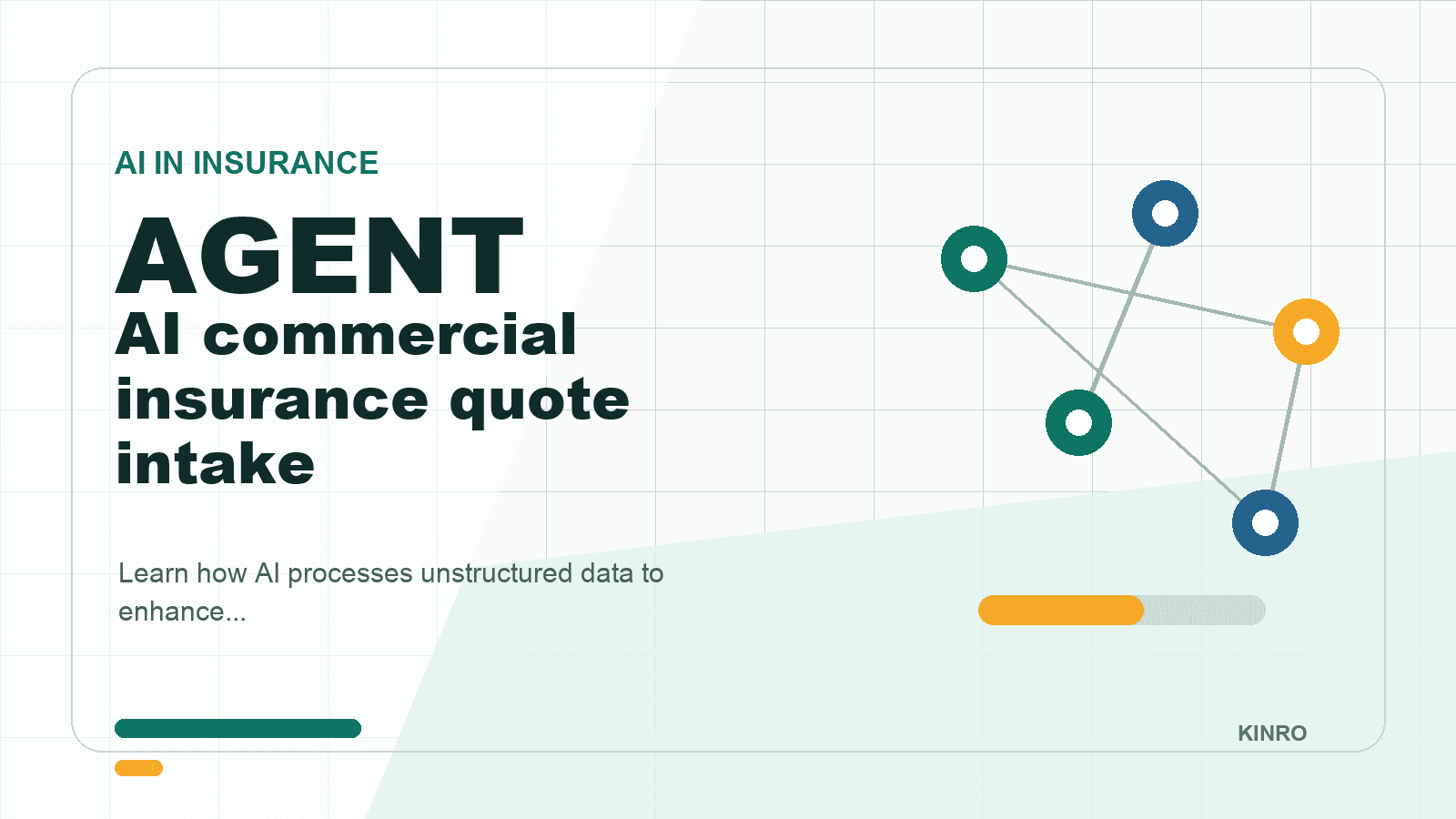 AI IN INSURANCE

AGENT

AI commercial insurance quote intake

Learn how AI processes unstructured data to enhance...

KINRO